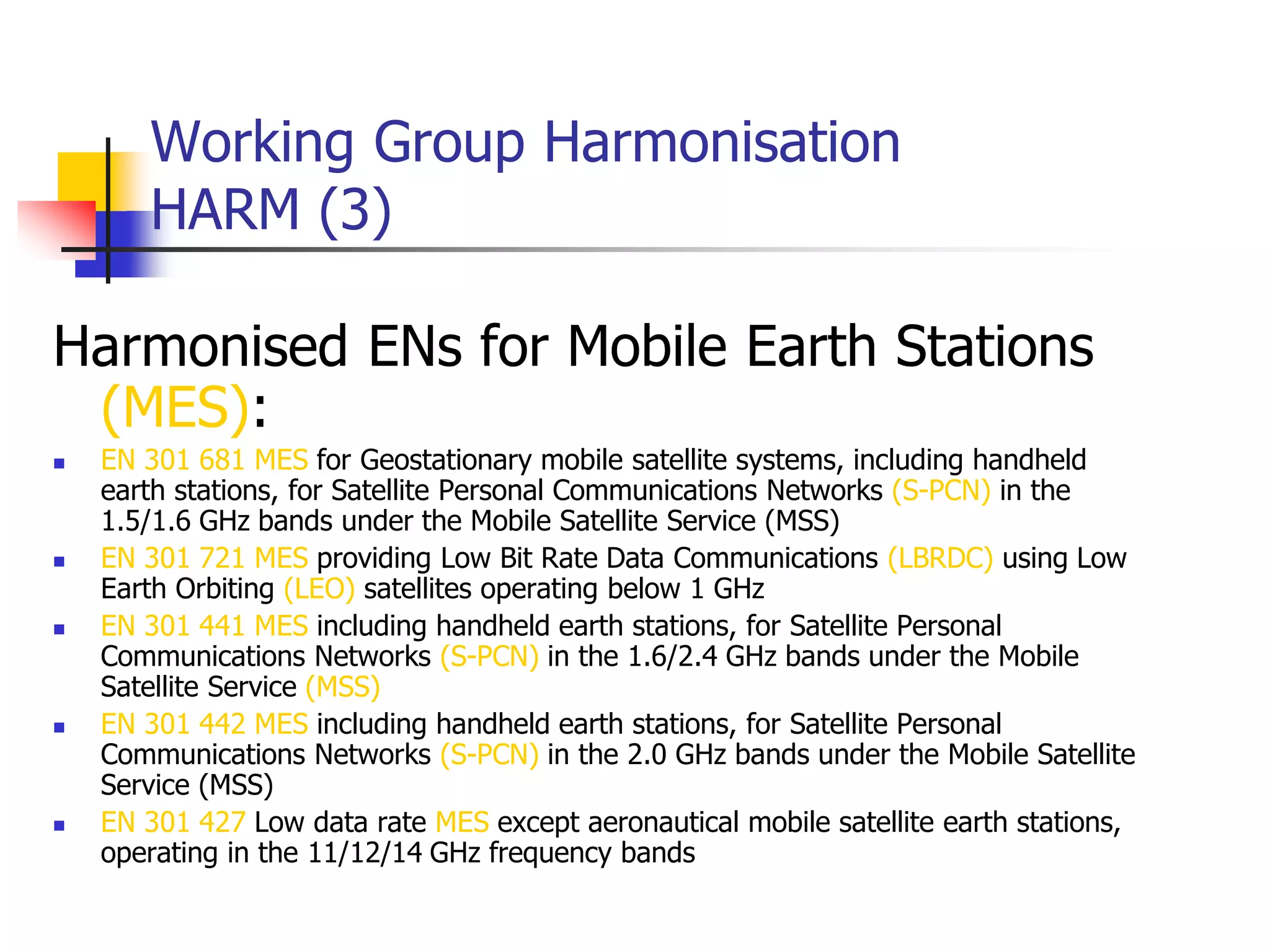 Working Group Harmonisation HARM (3)

Harmonised ENs for Mobile Earth Stations (MES):

- EN 301 681 MES for Geostationary mobile satellite systems, including handheld earth stations, for Satellite Personal Communications Networks (S-PCN) in the 1.5/1.6 GHz bands under the Mobile Satellite Service (MSS)
- EN 301 721 MES providing Low Bit Rate Data Communications (LBRDC) using Low Earth Orbiting (LEO) satellites operating below 1 GHz
- EN 301 441 MES including handheld earth stations, for Satellite Personal Communications Networks (S-PCN) in the 1.6/2.4 GHz bands under the Mobile Satellite Service (MSS)
- EN 301 442 MES including handheld earth stations, for Satellite Personal Communications Networks (S-PCN) in the 2.0 GHz bands under the Mobile Satellite Service (MSS)
- EN 301 427 Low data rate MES except aeronautical mobile satellite earth stations, operating in the 11/12/14 GHz frequency bands